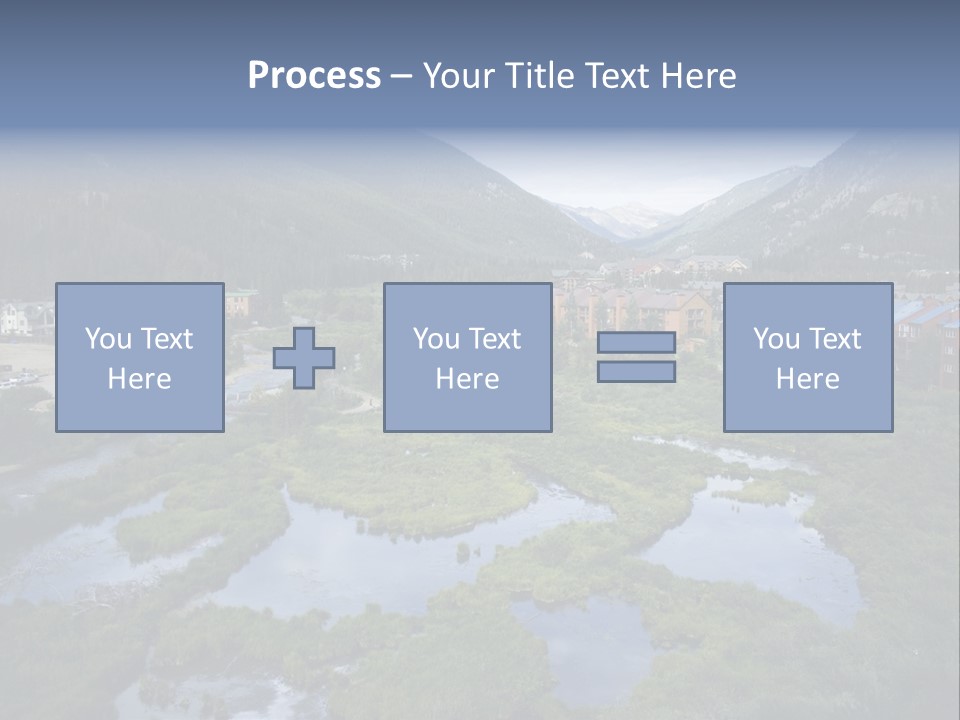 Process – Your Title Text Here

You Text Here

You Text Here

You Text Here